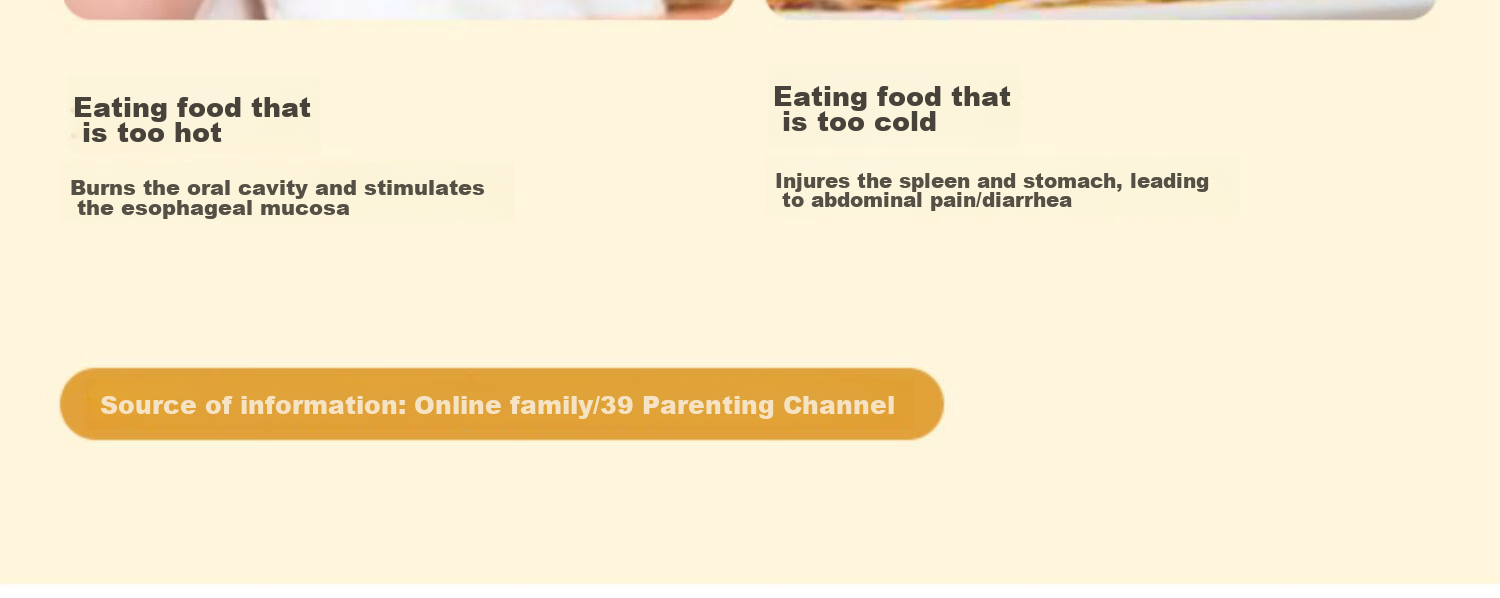 Eating food that is too hot

Burns the oral cavity and stimulates the esophageal mucosa

Eating food that is too cold

Injures the spleen and stomach, leading to abdominal pain/diarrhea

Source of information: Online family/39 Parenting Channel